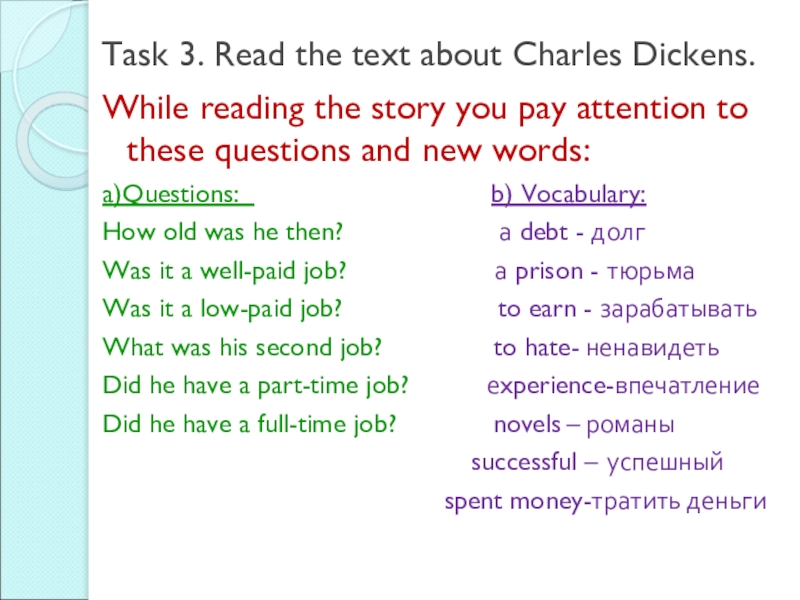 Task 3. Read the text about Charles Dickens.

While reading the story you pay attention to these questions and new words:

a)Questions:

How old was he then?

Was it a well-paid job?

Was it a low-paid job?

What was his second job?

Did he have a part-time job?

Did he have a full-time job?

b) Vocabulary:

a debt - долг

a prison - тюрьма

to earn - зарабатывать

to hate- ненавидеть

experience-впечатление

novels – романы

successful – успешный

spent money-тратить деньги